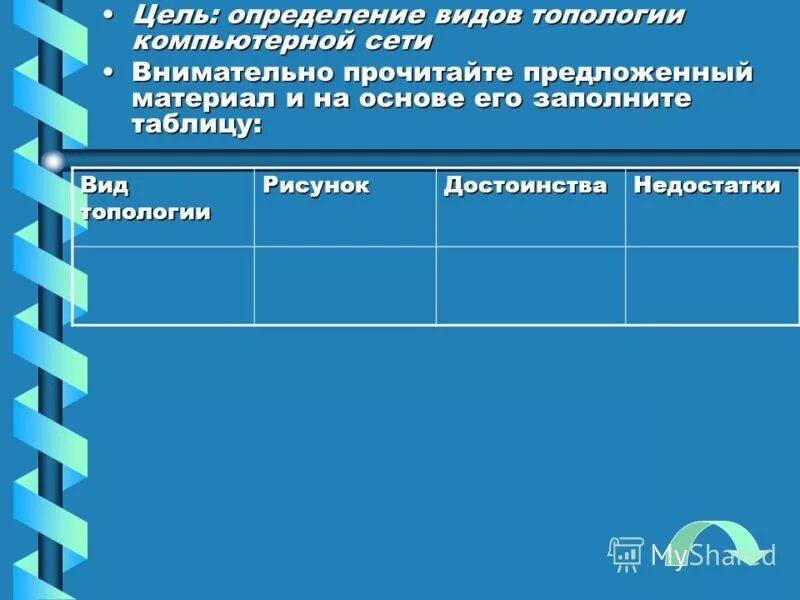 • Цель: определение видов топологии компьютерной сети

• Внимательно прочитайте предложенный материал и на основе его заполните таблицу:

| Вид топологии | Рисунок | Достоинства | Недостатки |
|---|---|---|---|
| | | | |

MyShared